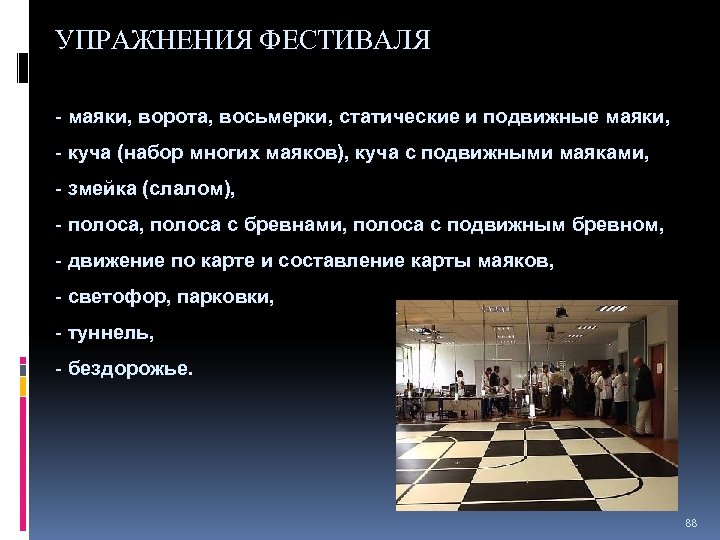 УПРАЖНЕНИЯ ФЕСТИВАЛЯ

- маяки, ворота, восьмерки, статические и подвижные маяки,

- куча (набор многих маяков), куча с подвижными маяками,

- змейка (слалом),

- полоса, полоса с бревнами, полоса с подвижным бревном,

- движение по карте и составление карты маяков,

- светофор, парковки,

- туннель,

- бездорожье.

88